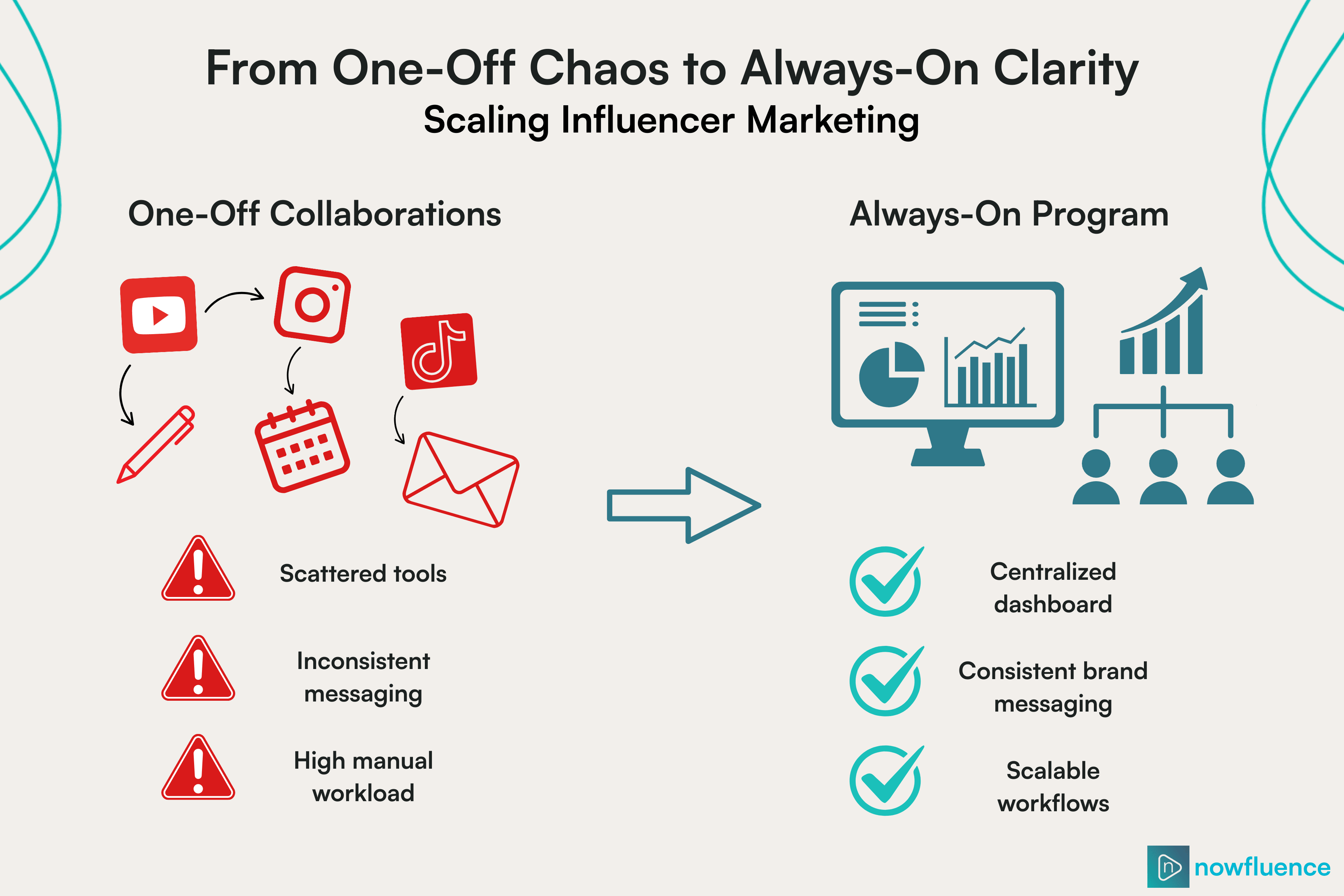 From One-Off Chaos to Always-On Clarity
Scaling Influencer Marketing

One-Off Collaborations

Scattered tools

Inconsistent messaging

High manual workload

Always-On Program

Centralized dashboard

Consistent brand messaging

Scalable workflows

nowfluence